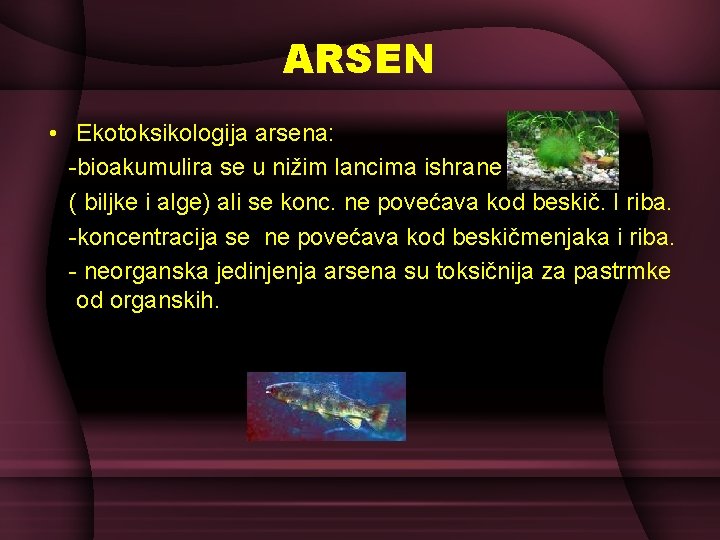 ARSEN

• Ekotoksikologija arsena:
-bioakumulira se u nižim lancima ishrane
( biljke i alge) ali se konc. ne povećava kod beskič. I riba.
-koncentracija se ne povećava kod beskičmenjaka i riba.
- neorganska jedinjenja arsena su toksičnija za pastrmke od organskih.